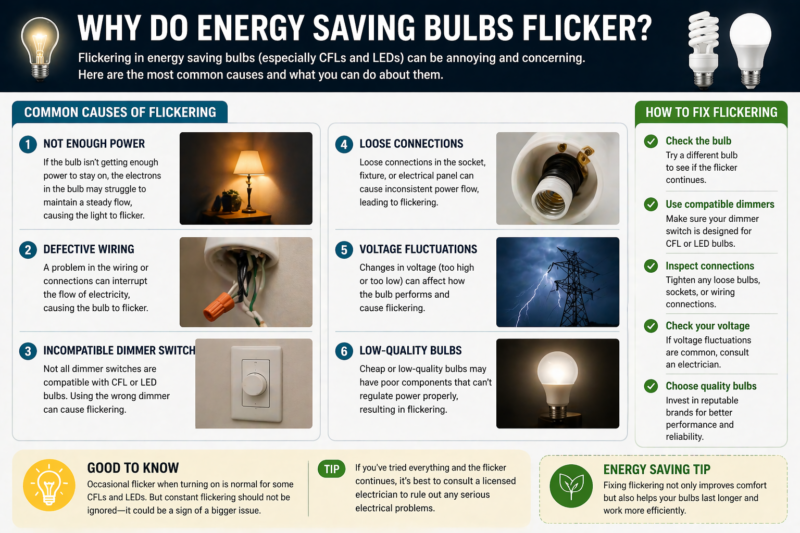 WHY DO ENERGY SAVING BULBS FLICKER?

Flickering in energy saving bulbs (especially CFLs and LEDs) can be annoying and concerning. Here are the most common causes and what you can do about them.

COMMON CAUSES OF FLICKERING

1 NOT ENOUGH POWER
If the bulb isn't getting enough power to stay on, the electrons in the bulb may struggle to maintain a steady flow, causing the light to flicker.

2 DEFECTIVE WIRING
A problem in the wiring or connections can interrupt the flow of electricity, causing the bulb to flicker.

3 INCOMPATIBLE DIMMER SWITCH
Not all dimmer switches are compatible with CFL or LED bulbs. Using the wrong dimmer can cause flickering.

4 LOOSE CONNECTIONS
Loose connections in the socket, fixture, or electrical panel can cause inconsistent power flow, leading to flickering.

5 VOLTAGE FLUCTUATIONS
Changes in voltage (too high or too low) can affect how the bulb performs and cause flickering.

6 LOW-QUALITY BULBS
Cheap or low-quality bulbs may have poor components that can't regulate power properly, resulting in flickering.

HOW TO FIX FLICKERING

Check the bulb
Try a different bulb to see if the flicker continues.

Use compatible dimmers
Make sure your dimmer switch is designed for CFL or LED bulbs.

Inspect connections
Tighten any loose bulbs, sockets, or wiring connections.

Check your voltage
If voltage fluctuations are common, consult an electrician.

Choose quality bulbs
Invest in reputable brands for better performance and reliability.

GOOD TO KNOW
Occasional flicker when turning on is normal for some CFLs and LEDs. But constant flickering should not be ignored—it could be a sign of a bigger issue.

TIP
If you've tried everything and the flicker continues, it's best to consult a licensed electrician to rule out any serious electrical problems.

ENERGY SAVING TIP
Fixing flickering not only improves comfort but also helps your bulbs last longer and work more efficiently.